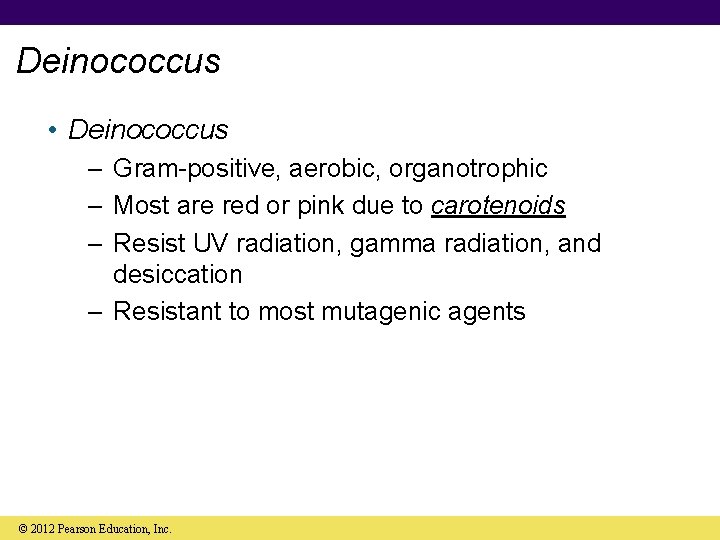 Deinococcus

• Deinococcus
  – Gram-positive, aerobic, organotrophic
  – Most are red or pink due to carotenoids
  – Resist UV radiation, gamma radiation, and desiccation
  – Resistant to most mutagenic agents

© 2012 Pearson Education, Inc.